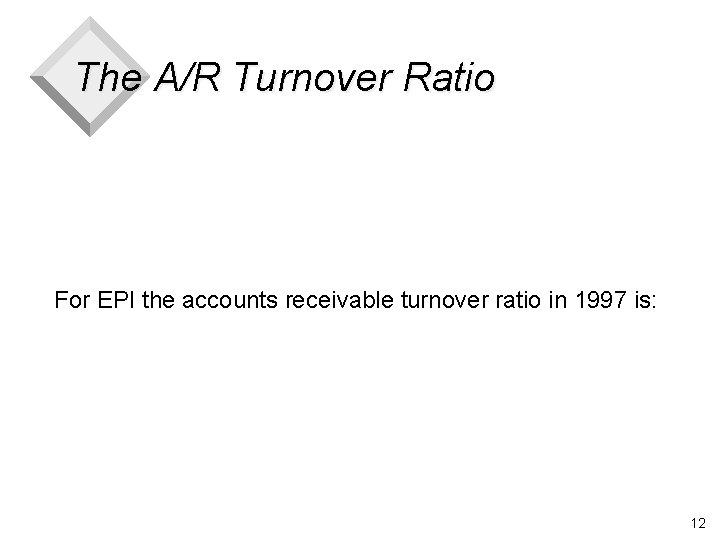 The A/R Turnover Ratio

For EPI the accounts receivable turnover ratio in 1997 is:

12